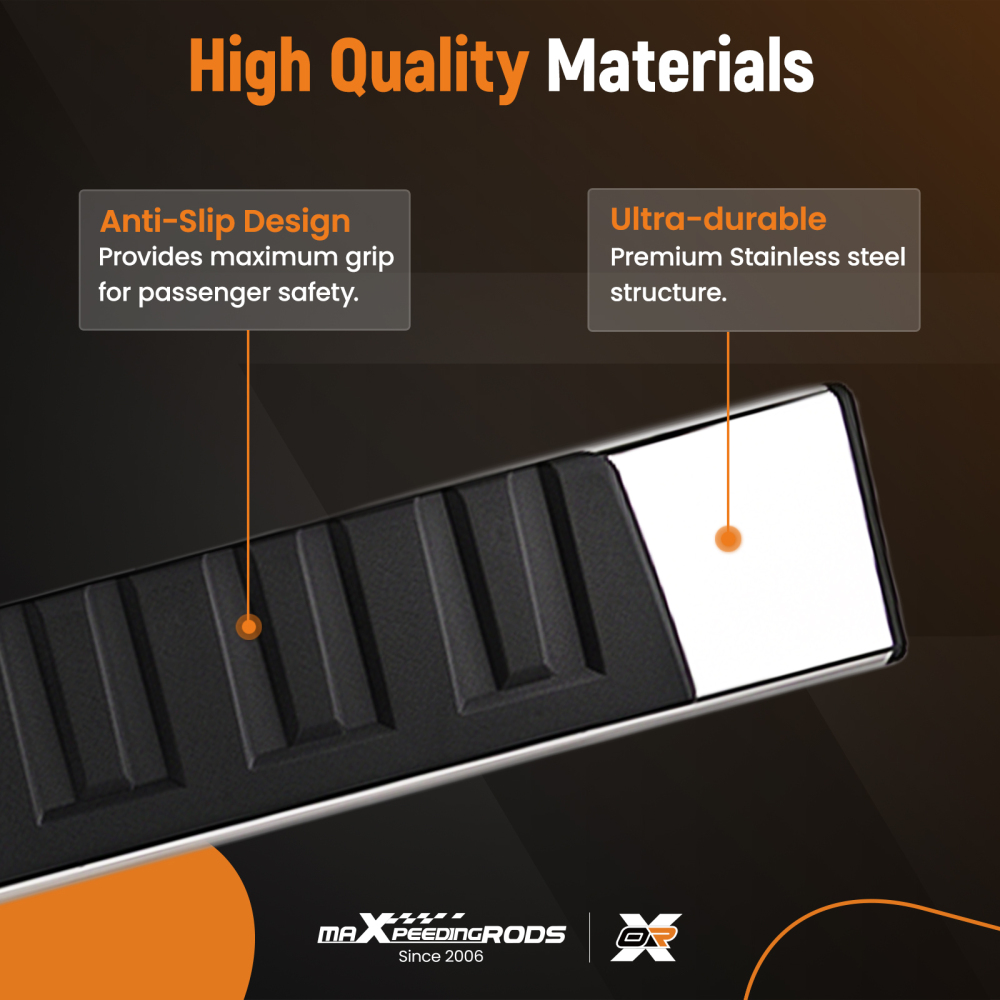 High Quality Materials

Anti-Slip Design
Provides maximum grip for passenger safety.

Ultra-durable
Premium Stainless steel structure.

maXpeedingRODS
Since 2006

OR